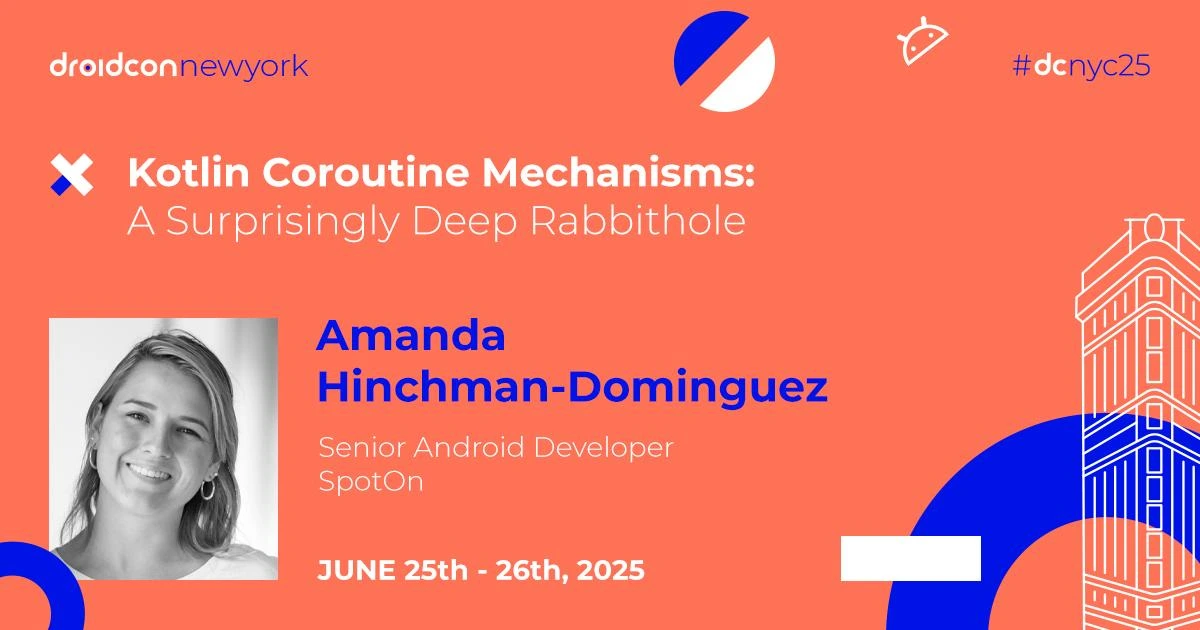 droidconnewyork

#dcnyc25

Kotlin Coroutine Mechanisms:
A Surprisingly Deep Rabbithole

Amanda Hinchman-Dominguez

Senior Android Developer
SpotOn

JUNE 25th - 26th, 2025